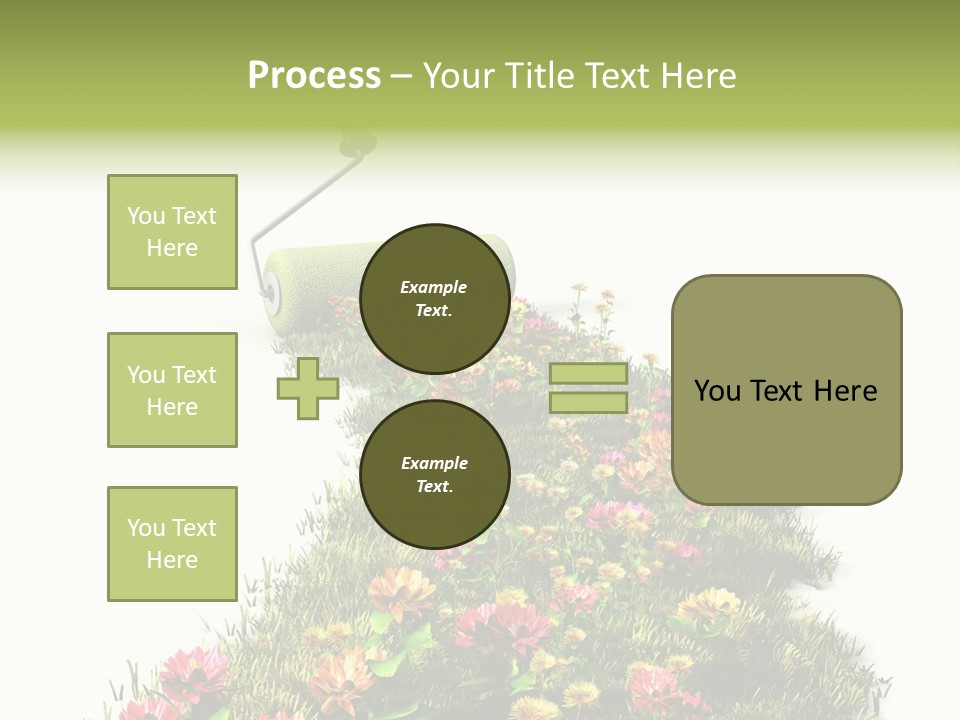 Process – Your Title Text Here

You Text Here

You Text Here

You Text Here

Example Text.

Example Text.

You Text Here